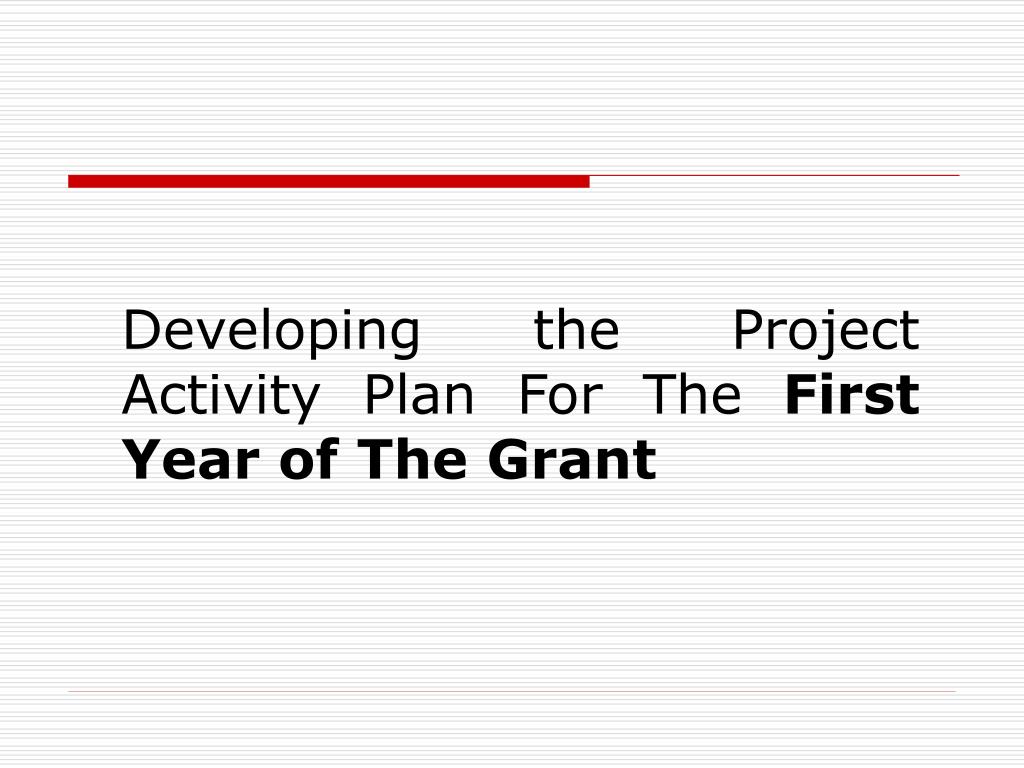 Developing the Project Activity Plan For The First Year of The Grant